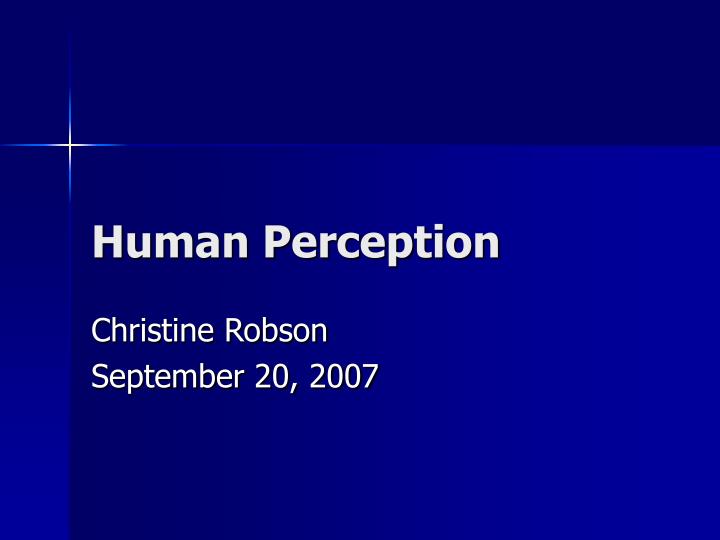 Human Perception

Christine Robson
September 20, 2007